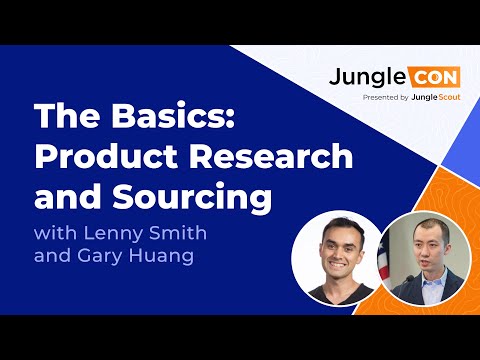 Jungle CON
Presented by Jungle Scout

The Basics: Product Research and Sourcing

with Lenny Smith and Gary Huang